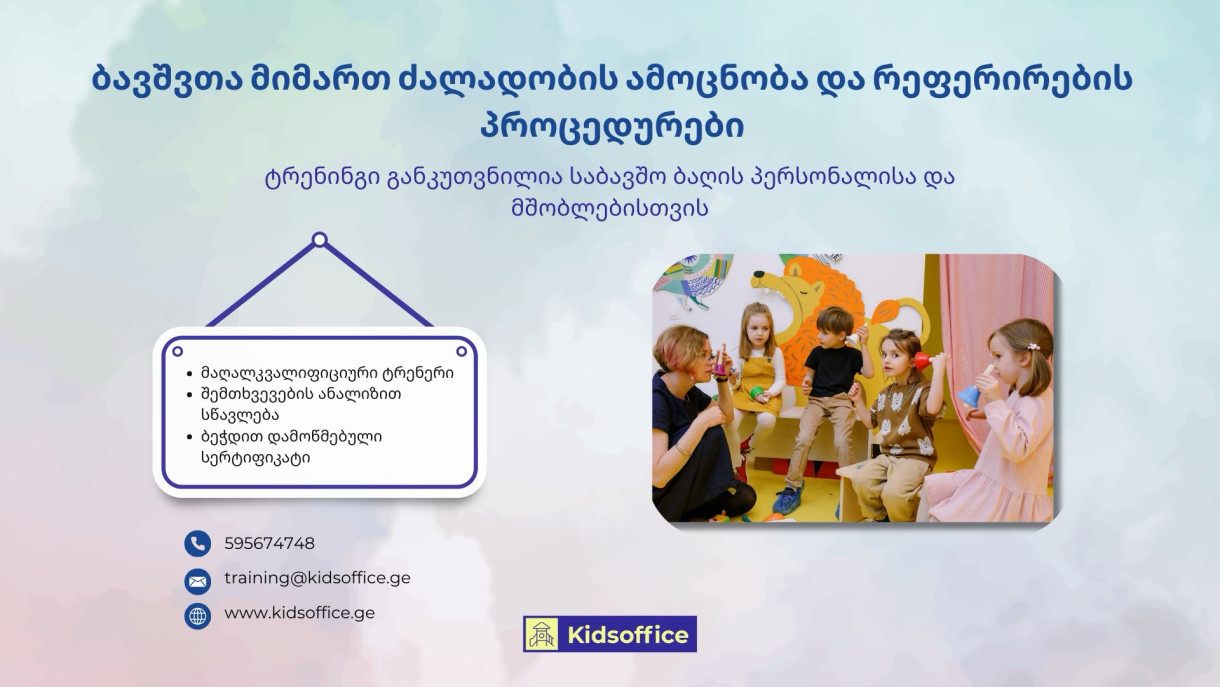 ბავშვთა მიმართ ძალადობის ამოცნობა და რეფერირების პროცედურები

ტრენინგი განკუთვნილია საბავშო ბაღის პერსონალისა და მშობლებისთვის

- მაღალკვალიფიციური ტრენერი
- შემთხვევების ანალიზით სწავლება
- ბეჭდით დამოწმებული სერტიფიკატი

595674748

training@kidsoffice.ge

www.kidsoffice.ge

Kidsoffice